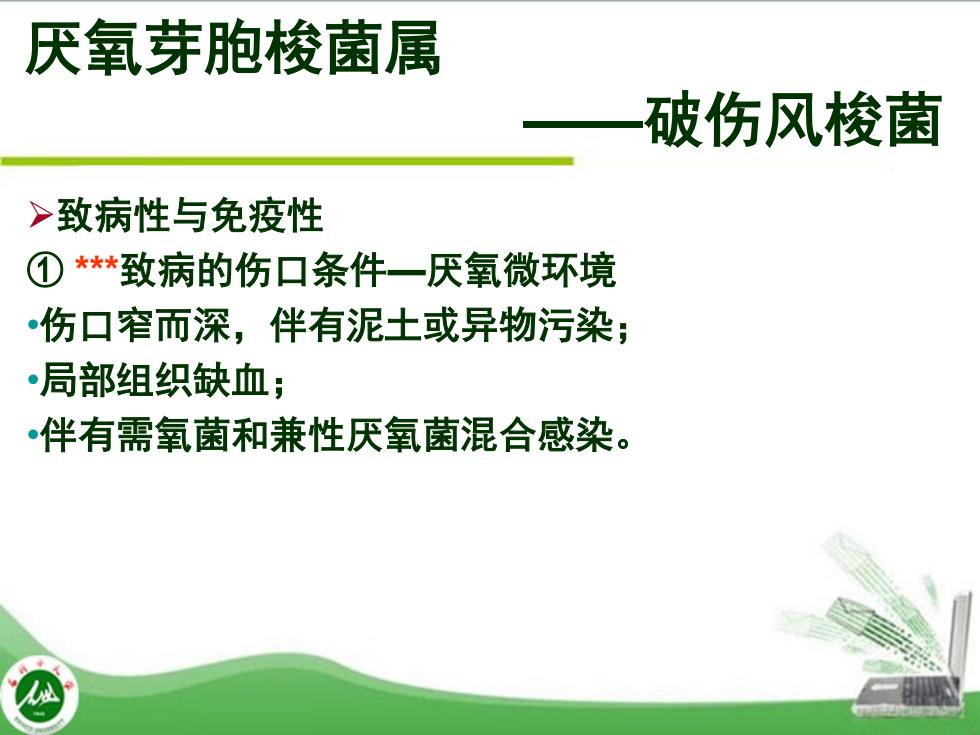 厌氧芽胞梭菌属

——破伤风梭菌

➢致病性与免疫性

① ***致病的伤口条件—厌氧微环境

•伤口窄而深，伴有泥土或异物污染；

•局部组织缺血；

•伴有需氧菌和兼性厌氧菌混合感染。